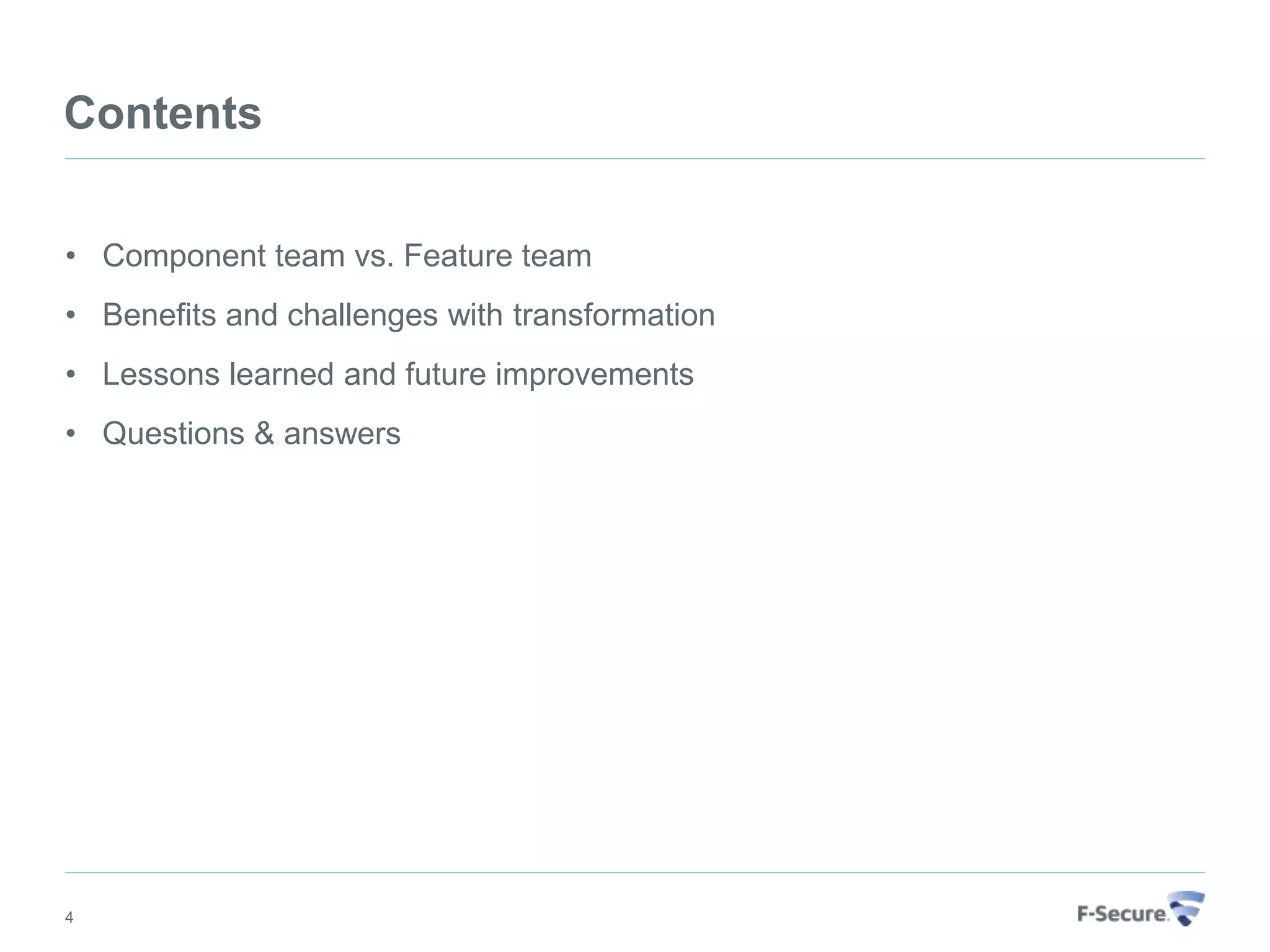 Contents

• Component team vs. Feature team
• Benefits and challenges with transformation
• Lessons learned and future improvements
• Questions & answers

4

F-Secure.